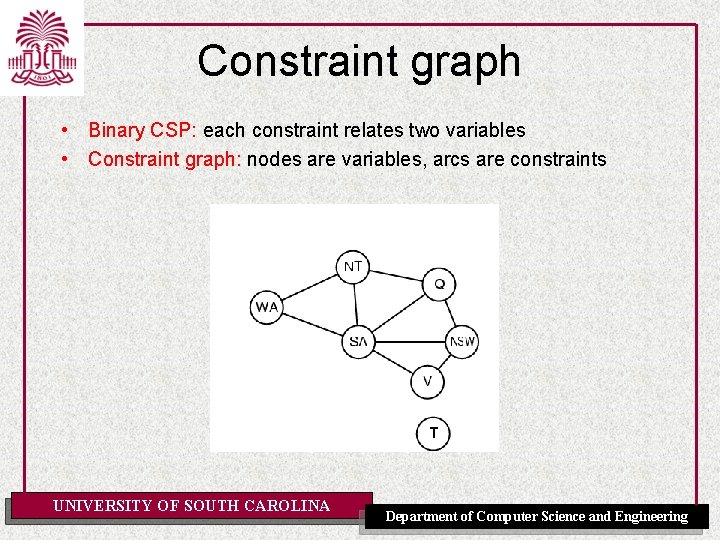 1801

Constraint graph

• Binary CSP: each constraint relates two variables
• Constraint graph: nodes are variables, arcs are constraints

NT
Q
WA
SA
NSW
V
T

UNIVERSITY OF SOUTH CAROLINA

Department of Computer Science and Engineering